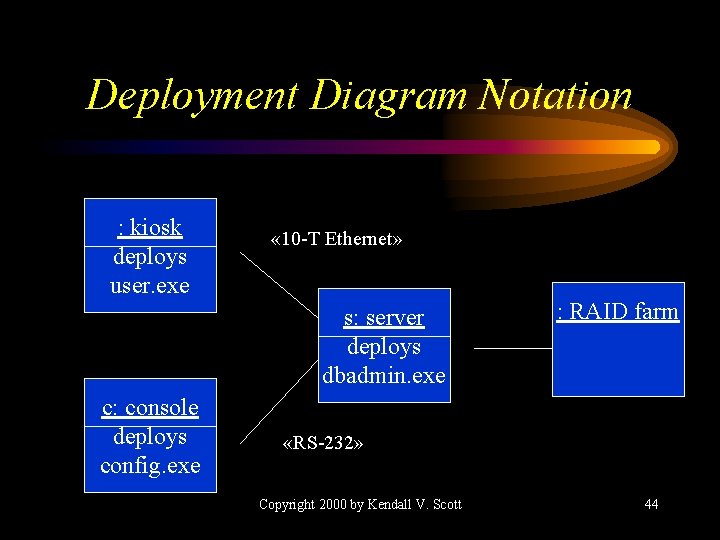 Deployment Diagram Notation

: kiosk
deploys
user.exe

«10-T Ethernet»

s: server
deploys
dbadmin.exe

: RAID farm

c: console
deploys
config.exe

«RS-232»

Copyright 2000 by Kendall V. Scott

44